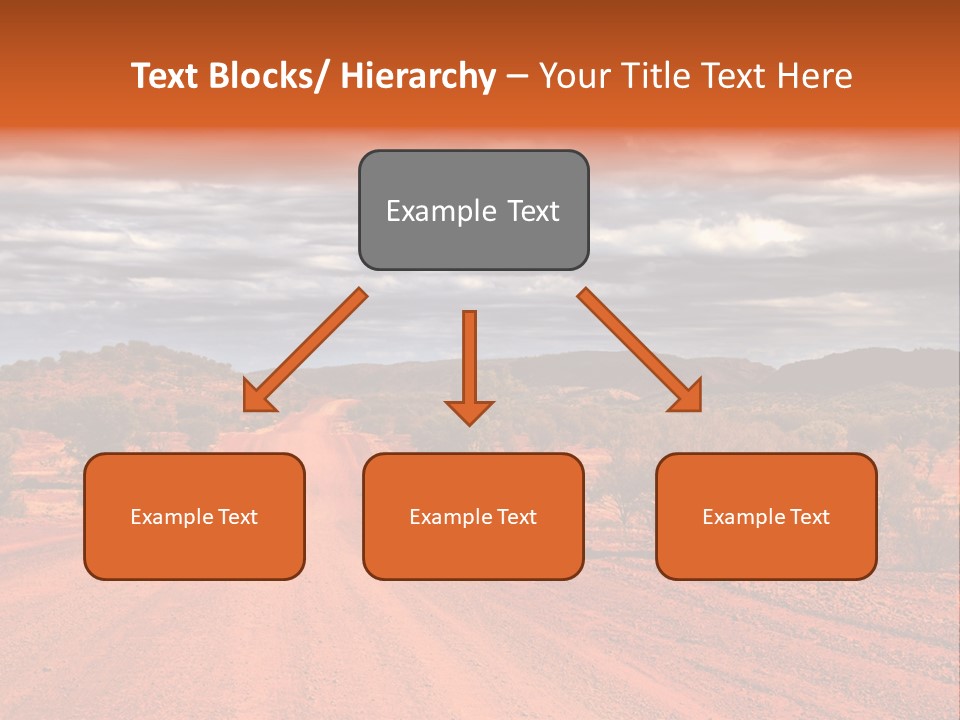 Text Blocks/ Hierarchy – Your Title Text Here

Example Text

Example Text

Example Text

Example Text